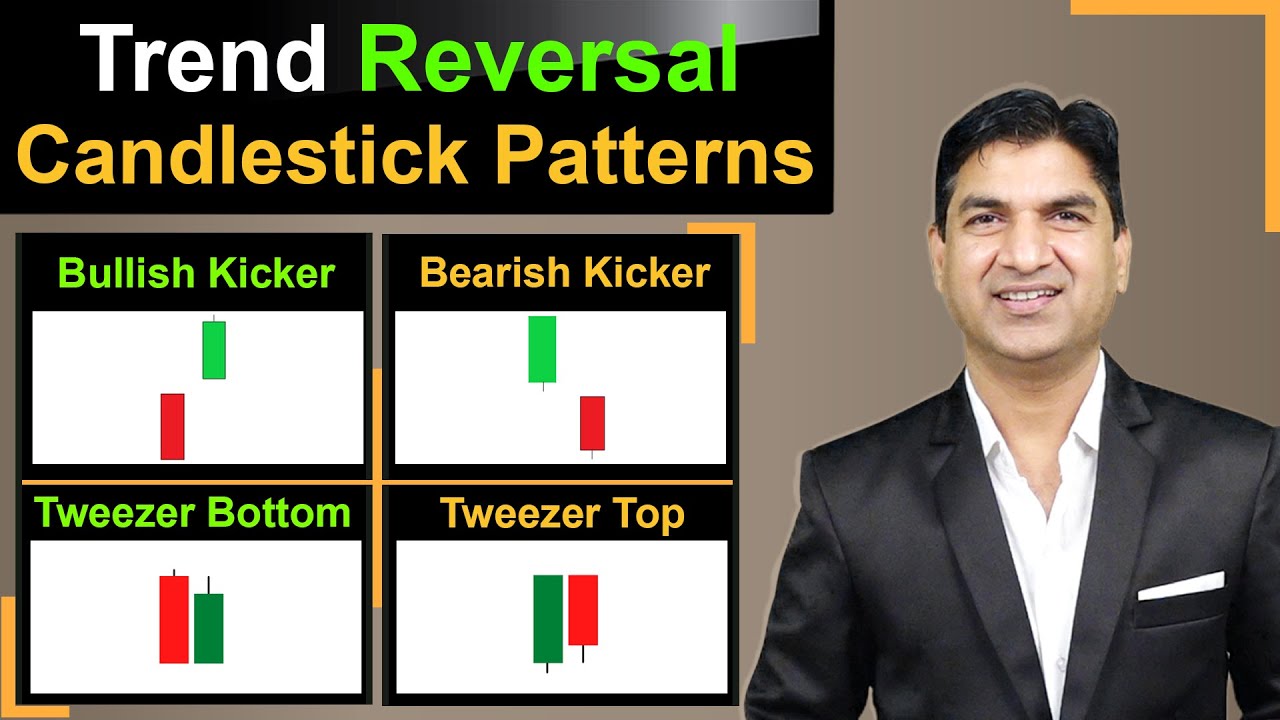 Trend Reversal
Candlestick Patterns

Bullish Kicker

Bearish Kicker

Tweezer Bottom

Tweezer Top